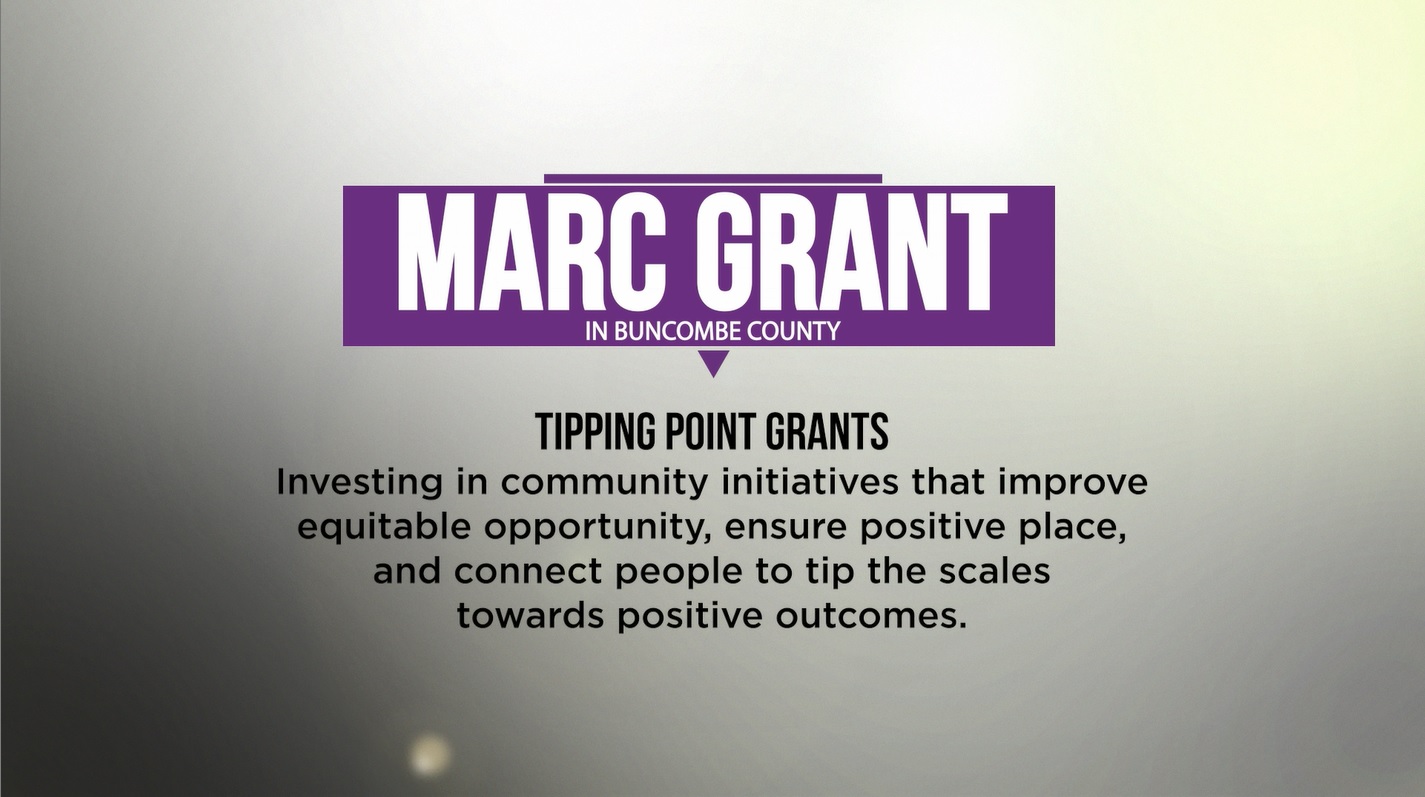 MARC GRANT
IN BUNCOMBE COUNTY

TIPPING POINT GRANTS
Investing in community initiatives that improve equitable opportunity, ensure positive place, and connect people to tip the scales towards positive outcomes.